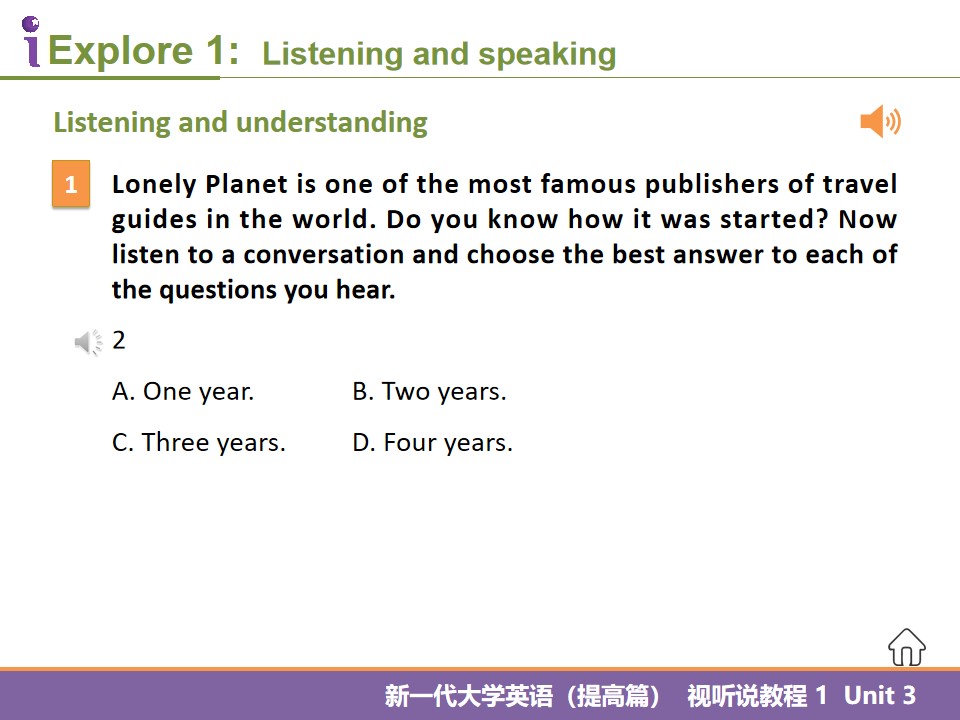 iExplore 1: Listening and speaking

Listening and understanding

1 Lonely Planet is one of the most famous publishers of travel guides in the world. Do you know how it was started? Now listen to a conversation and choose the best answer to each of the questions you hear.

2

A. One year.
B. Two years.
C. Three years.
D. Four years.

新一代大学英语（提高篇） 视听说教程 1 Unit 3